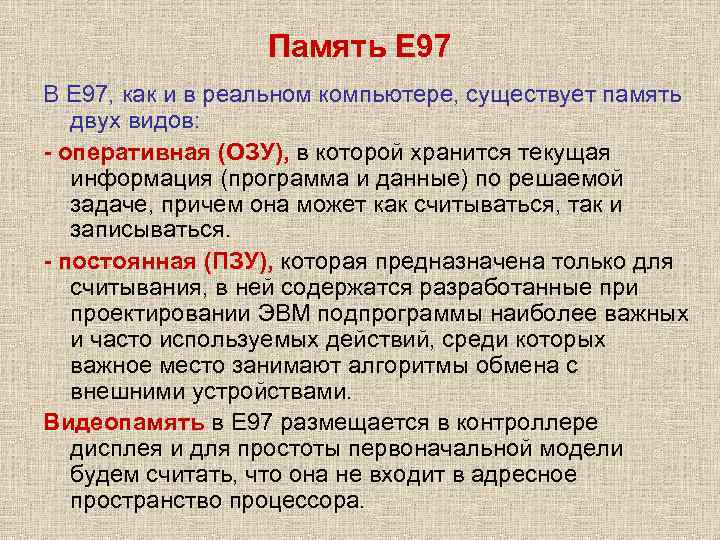 Память Е97

В Е97, как и в реальном компьютере, существует память двух видов:

- оперативная (ОЗУ), в которой хранится текущая информация (программа и данные) по решаемой задаче, причем она может как считываться, так и записываться.

- постоянная (ПЗУ), которая предназначена только для считывания, в ней содержатся разработанные при проектировании ЭВМ подпрограммы наиболее важных и часто используемых действий, среди которых важное место занимают алгоритмы обмена с внешними устройствами.

Видеопамять в Е97 размещается в контроллере дисплея и для простоты первоначальной модели будем считать, что она не входит в адресное пространство процессора.